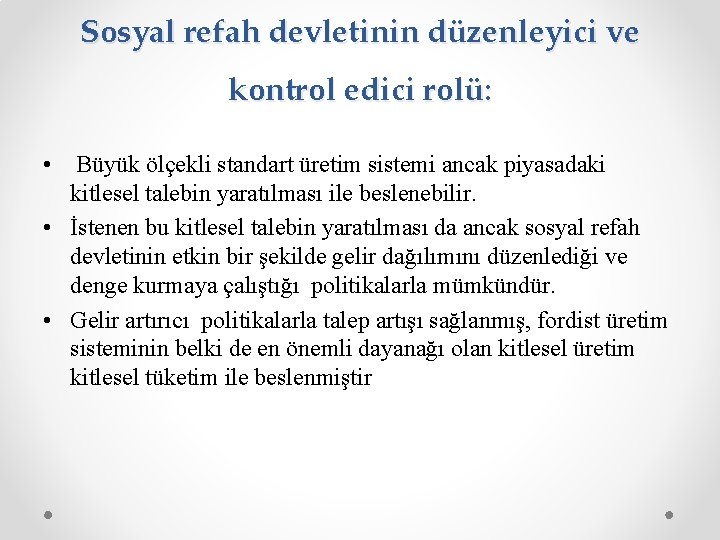 Sosyal refah devletinin düzenleyici ve kontrol edici rolü:

• Büyük ölçekli standart üretim sistemi ancak piyasadaki kitlesel talebin yaratılması ile beslenebilir.
• İstenen bu kitlesel talebin yaratılması da ancak sosyal refah devletinin etkin bir şekilde gelir dağılımını düzenlediği ve denge kurmaya çalıştığı politikalarla mümkündür.
• Gelir artırıcı politikalarla talep artışı sağlanmış, fordist üretim sisteminin belki de en önemli dayanağı olan kitlesel üretim kitlesel tüketim ile beslenmiştir